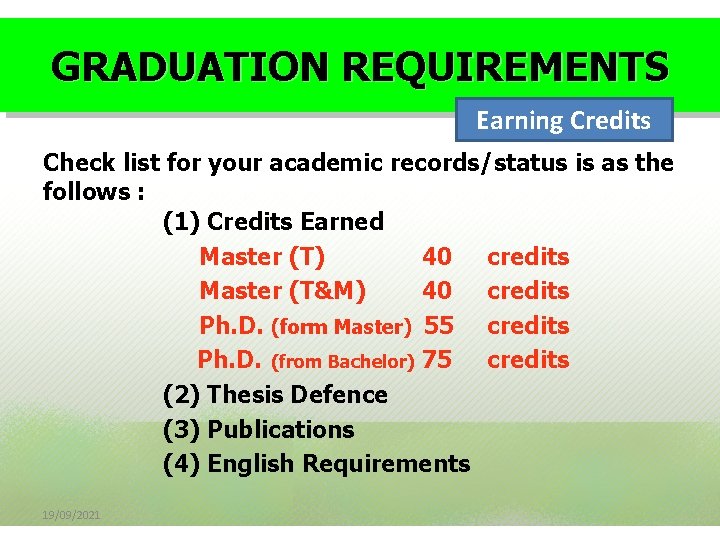 GRADUATION REQUIREMENTS

Earning Credits

Check list for your academic records/status is as the follows :

(1) Credits Earned

Master (T) 40 credits
Master (T&M) 40 credits
Ph.D. (form Master) 55 credits
Ph.D. (from Bachelor) 75 credits

(2) Thesis Defence
(3) Publications
(4) English Requirements

19/09/2021